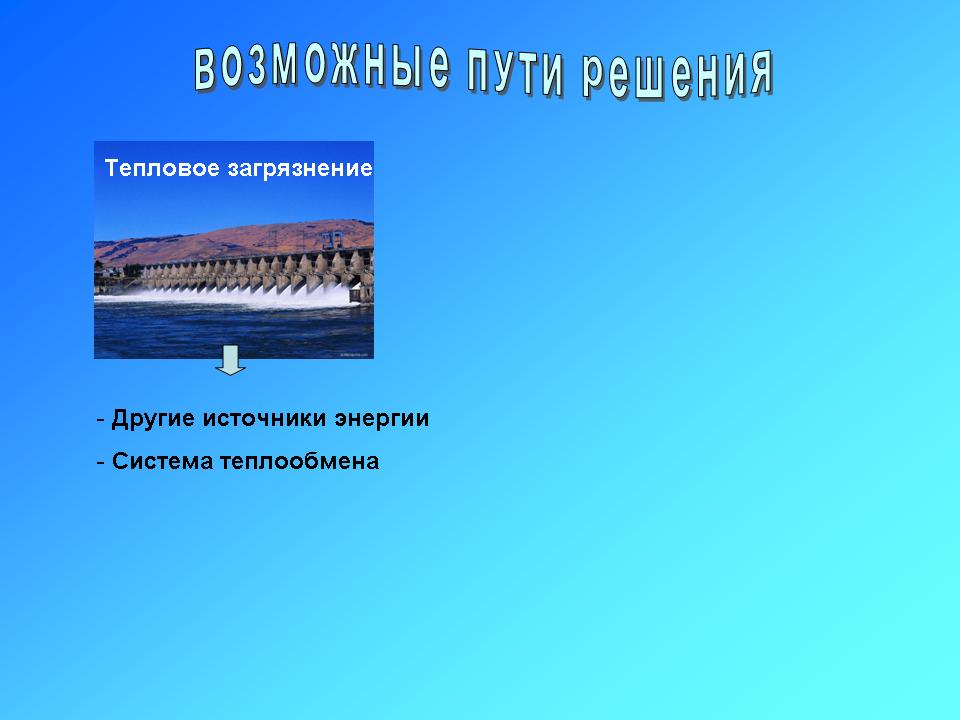 возможные пути решения

Тепловое загрязнение

- Другие источники энергии
- Система теплообмена